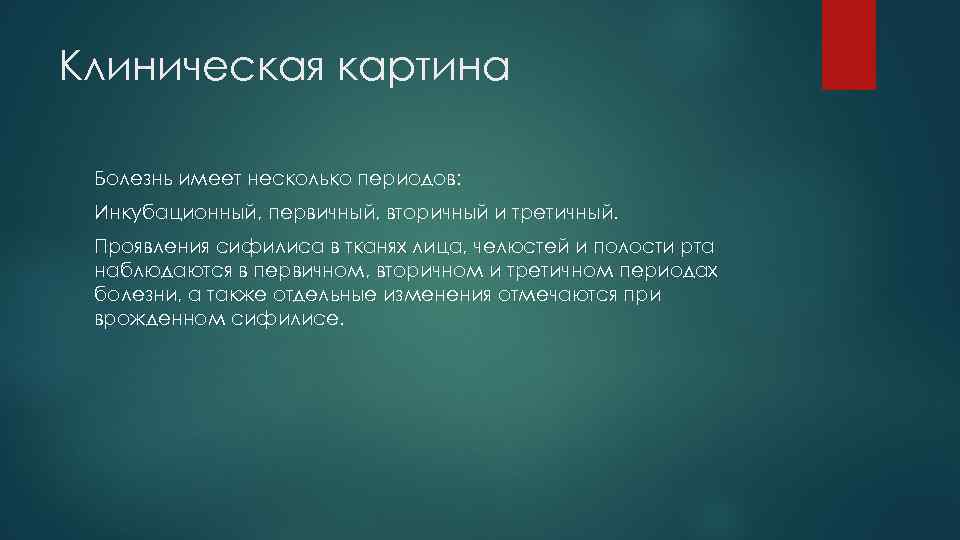 Клиническая картина

Болезнь имеет несколько периодов:

Инкубационный, первичный, вторичный и третичный.

Проявления сифилиса в тканях лица, челюстей и полости рта наблюдаются в первичном, вторичном и третичном периодах болезни, а также отдельные изменения отмечаются при врожденном сифилисе.